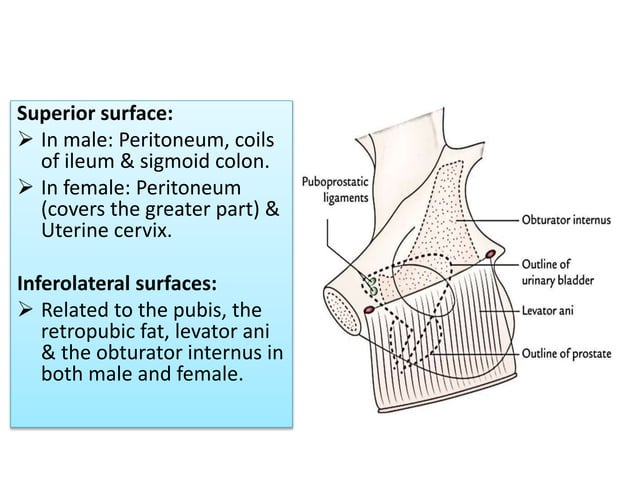 Superior surface:
➢ In male: Peritoneum, coils of ileum & sigmoid colon.
➢ In female: Peritoneum (covers the greater part) & Uterine cervix.

Inferolateral surfaces:
➢ Related to the pubis, the retropubic fat, levator ani & the obturator internus in both male and female.

Puboprostatic ligaments
Obturator internus
Outline of urinary bladder
Levator ani
Outline of prostate